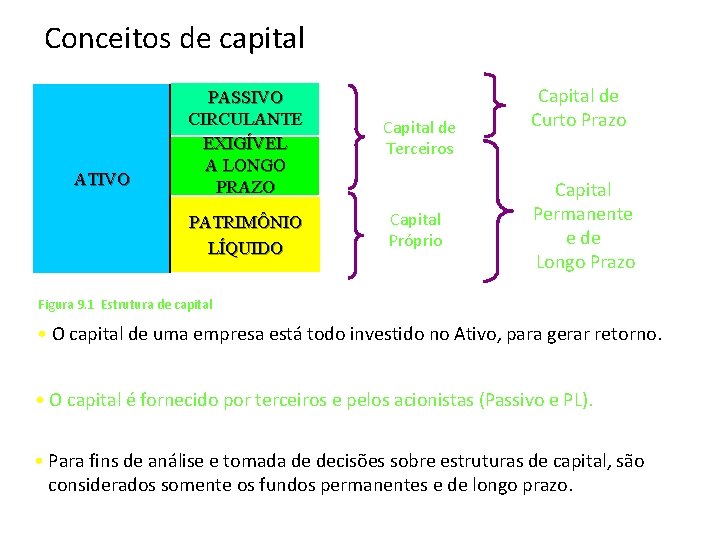 Conceitos de capital

ATIVO

PASSIVO CIRCULANTE

EXIGÍVEL A LONGO PRAZO

PATRIMÔNIO LÍQUIDO

Capital de Terceiros

Capital Próprio

Capital de Curto Prazo

Capital Permanente e de Longo Prazo

Figura 9.1 Estrutura de capital

• O capital de uma empresa está todo investido no Ativo, para gerar retorno.

• O capital é fornecido por terceiros e pelos acionistas (Passivo e PL).

• Para fins de análise e tomada de decisões sobre estruturas de capital, são considerados somente os fundos permanentes e de longo prazo.